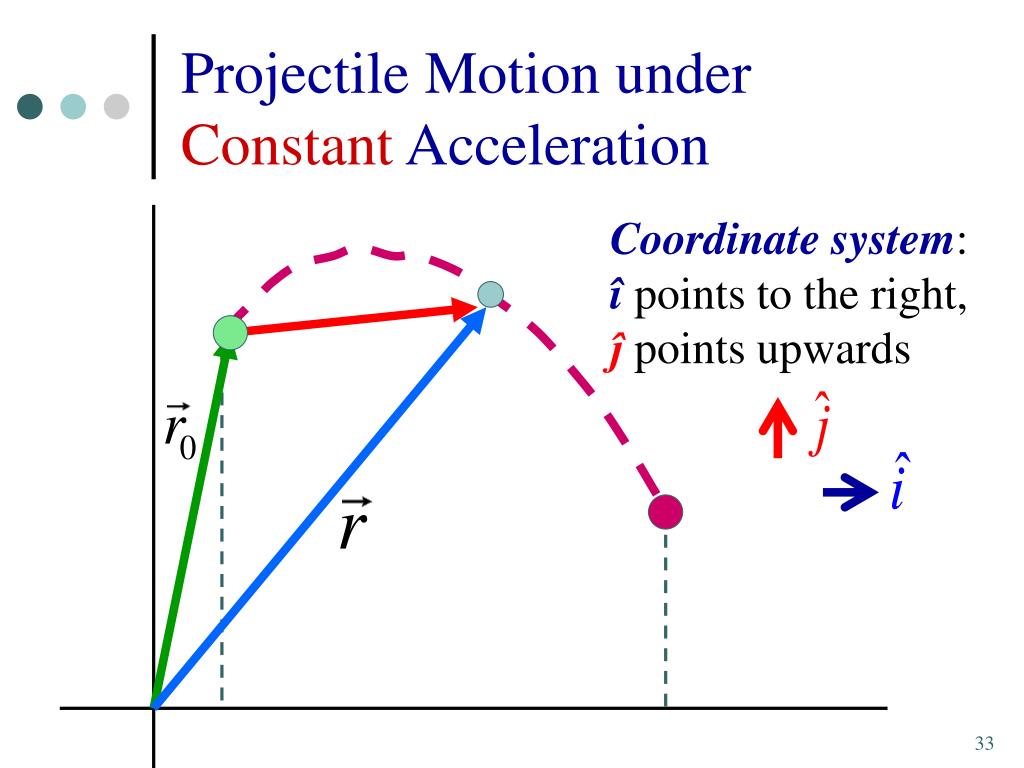 Projectile Motion under Constant Acceleration

Coordinate system:
$\hat{\imath}$ points to the right,
$\hat{\jmath}$ points upwards

$\hat{j}$
$\hat{i}$

$\vec{r}_0$

$\vec{r}$

33